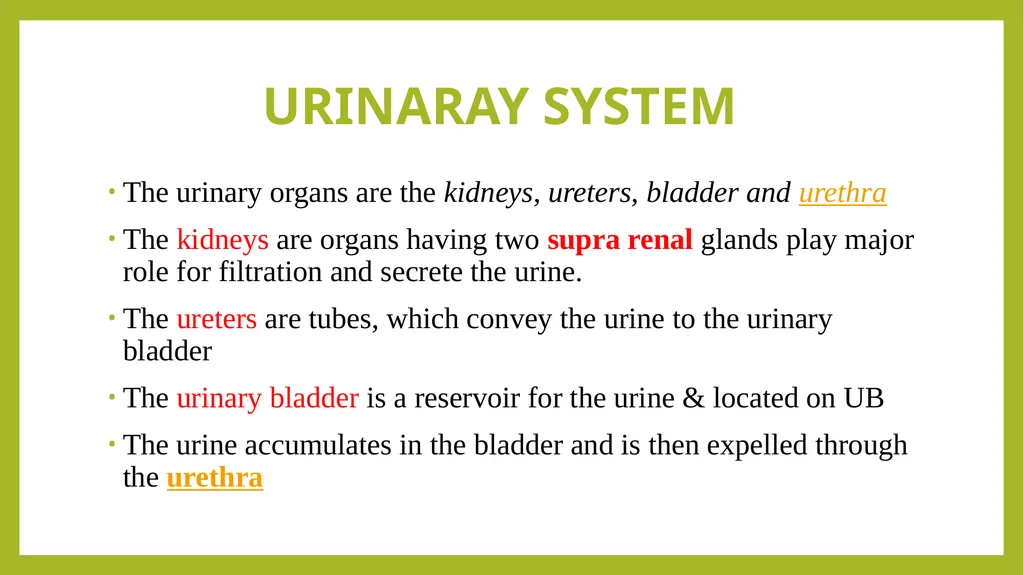 URINARAY SYSTEM

• The urinary organs are the kidneys, ureters, bladder and urethra

• The kidneys are organs having two supra renal glands play major role for filtration and secrete the urine.

• The ureters are tubes, which convey the urine to the urinary bladder

• The urinary bladder is a reservoir for the urine & located on UB

• The urine accumulates in the bladder and is then expelled through the urethra